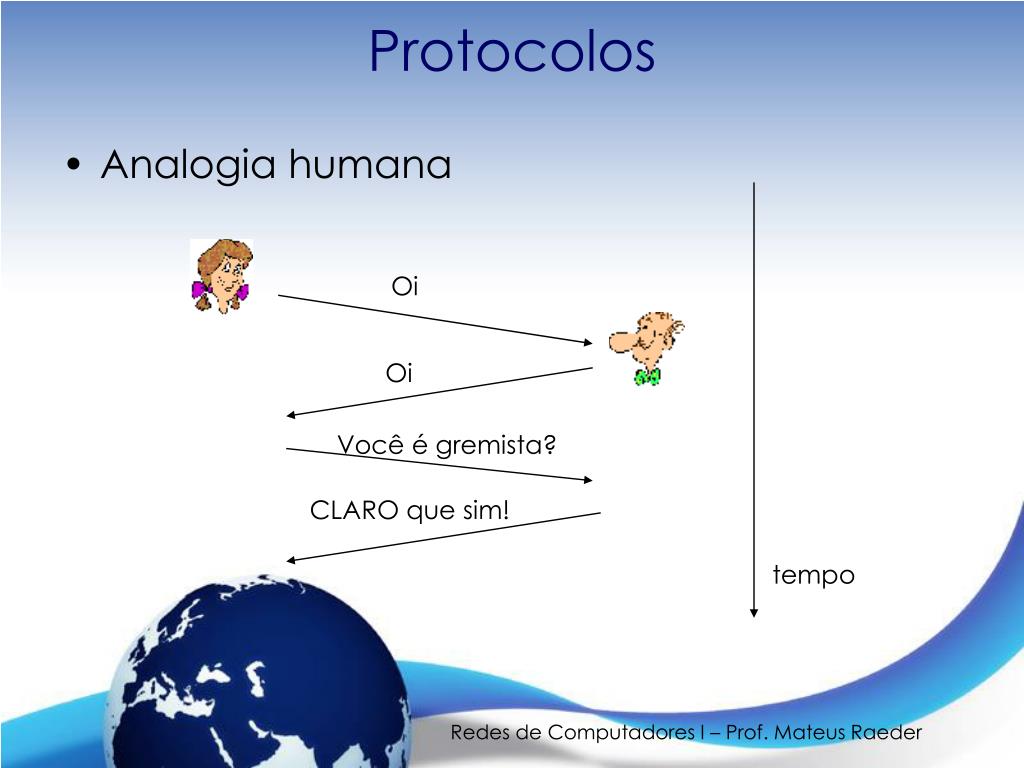 Protocolos

• Analogia humana

Oi

Oi

Você é gremista?

CLARO que sim!

tempo

Redes de Computadores I – Prof. Mateus Raeder